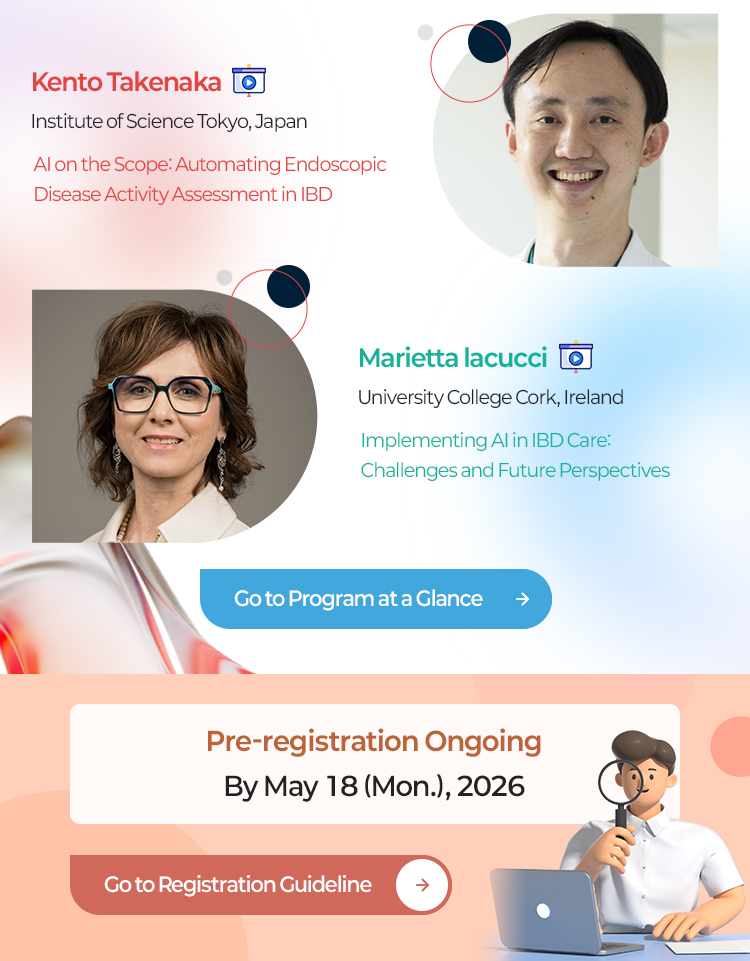 Kento Takenaka

Institute of Science Tokyo, Japan

AI on the Scope: Automating Endoscopic Disease Activity Assessment in IBD

Marietta Iacucci

University College Cork, Ireland

Implementing AI in IBD Care: Challenges and Future Perspectives

Go to Program at a Glance →

Pre-registration Ongoing

By May 18 (Mon.), 2026

Go to Registration Guideline →